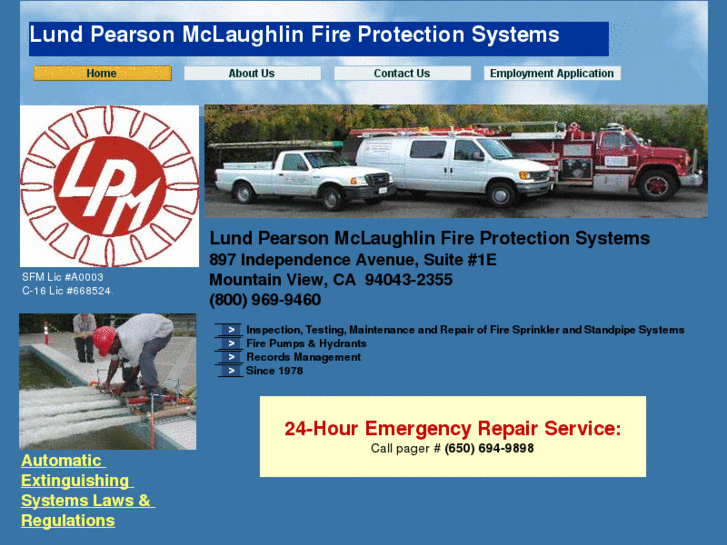 Lund Pearson McLaughlin Fire Protection Systems

Home

About Us

Contact Us

Employment Application

LPM

SFM Lic #A0003
C-16 Lic #668524.

Lund Pearson McLaughlin Fire Protection Systems
897 Independence Avenue, Suite #1E
Mountain View, CA 94043-2355
(800) 969-9460

> Inspection, Testing, Maintenance and Repair of Fire Sprinkler and Standpipe Systems
> Fire Pumps & Hydrants
> Records Management
> Since 1978

24-Hour Emergency Repair Service:
Call pager # (650) 694-9898

Automatic Extinguishing Systems Laws & Regulations